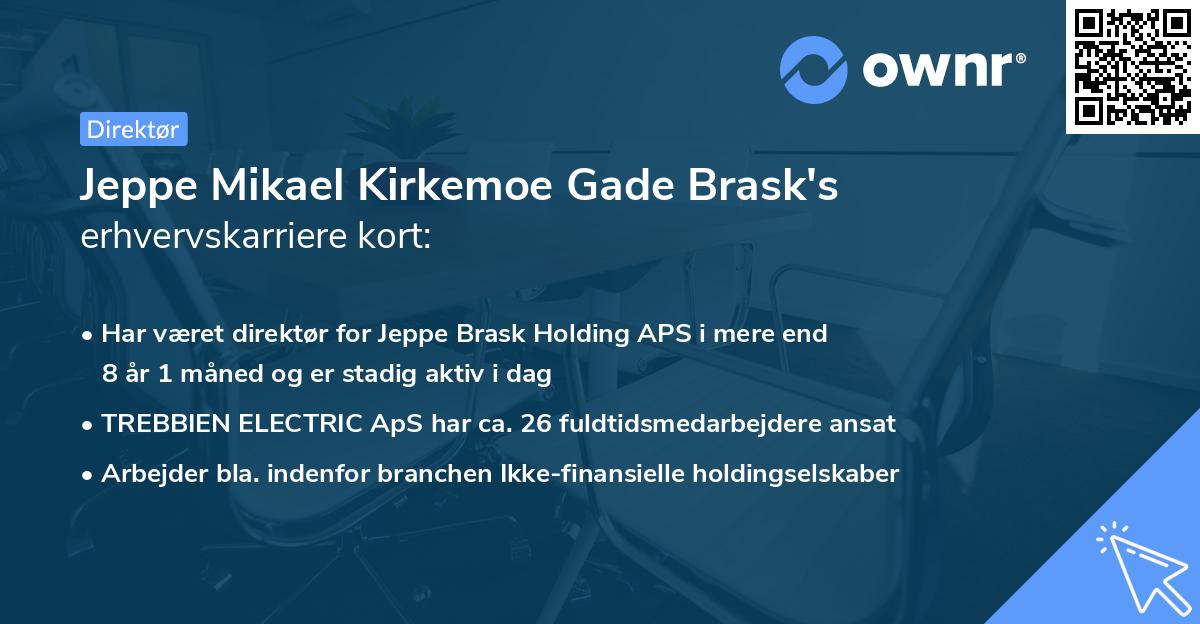 ownr®

Direktør

Jeppe Mikael Kirkemoe Gade Brask's erhvervskarriere kort:

• Har været direktør for Jeppe Brask Holding APS i mere end 8 år 1 måned og er stadig aktiv i dag

• TREBBIEN ELECTRIC ApS har ca. 26 fuldtidsmedarbejdere ansat

• Arbejder bla. indenfor branchen Ikke-finansielle holdingselskaber